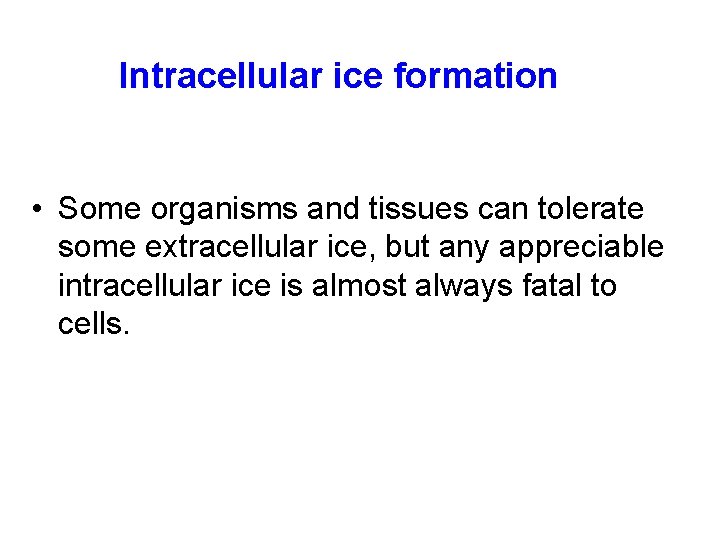 Intracellular ice formation

• Some organisms and tissues can tolerate some extracellular ice, but any appreciable intracellular ice is almost always fatal to cells.